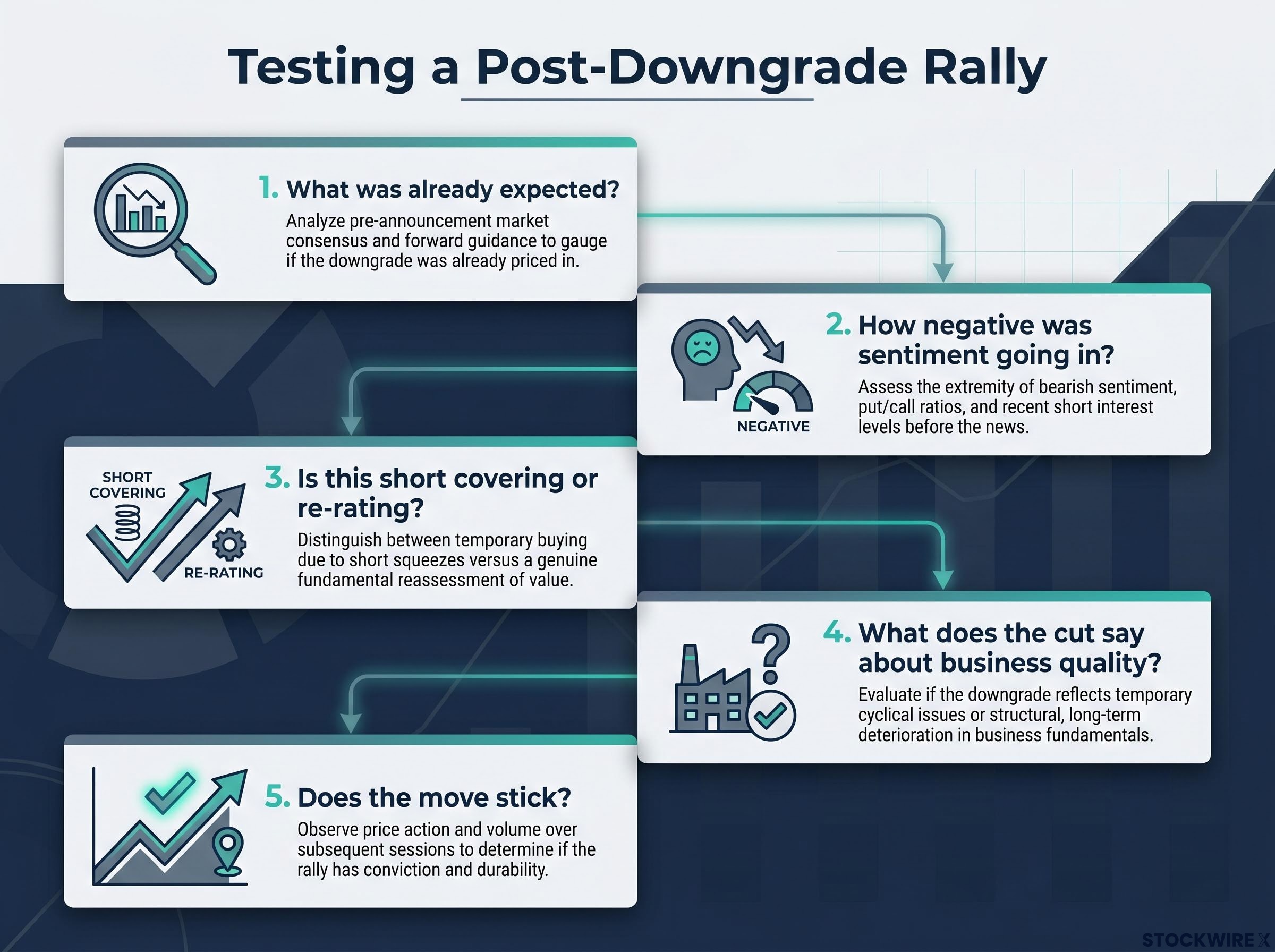 Testing a Post-Downgrade Rally

1. What was already expected?
Analyze pre-announcement market consensus and forward guidance to gauge if the downgrade was already priced in.

NEGATIVE

2. How negative was sentiment going in?
Assess the extremity of bearish sentiment, put/call ratios, and recent short interest levels before the news.

SHORT COVERING

RE-RATING

3. Is this short covering or re-rating?
Distinguish between temporary buying due to short squeezes versus a genuine fundamental reassessment of value.

4. What does the cut say about business quality?
Evaluate if the downgrade reflects temporary cyclical issues or structural, long-term deterioration in business fundamentals.

5. Does the move stick?
Observe price action and volume over subsequent sessions to determine if the rally has conviction and durability.

STOCKWIRE X